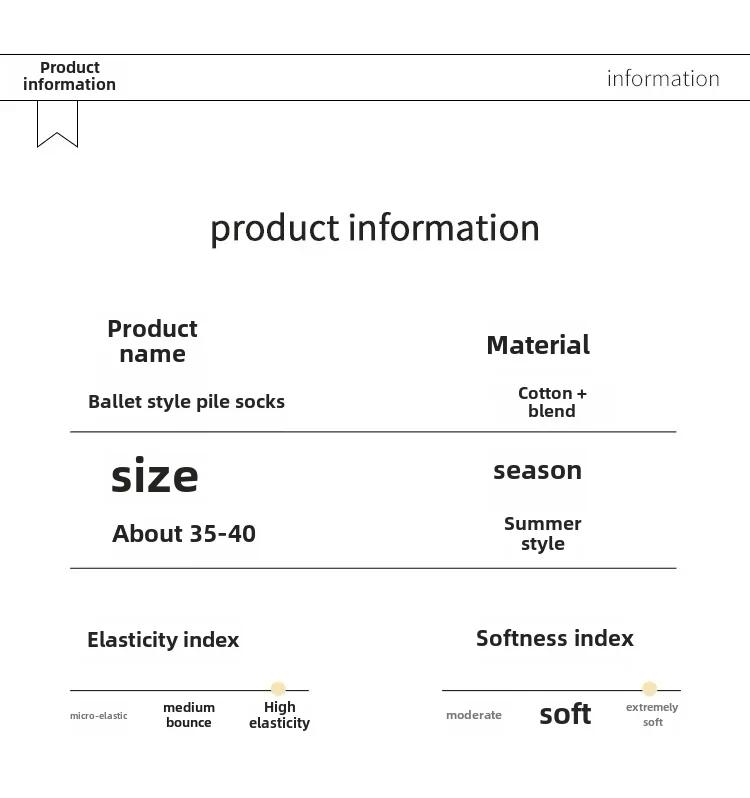 Product information

information

product information

Product name

Ballet style pile socks

Material

Cotton + blend

size

About 35-40

season

Summer style

Elasticity index

micro-elastic medium bounce High elasticity

Softness index

moderate soft extremely soft